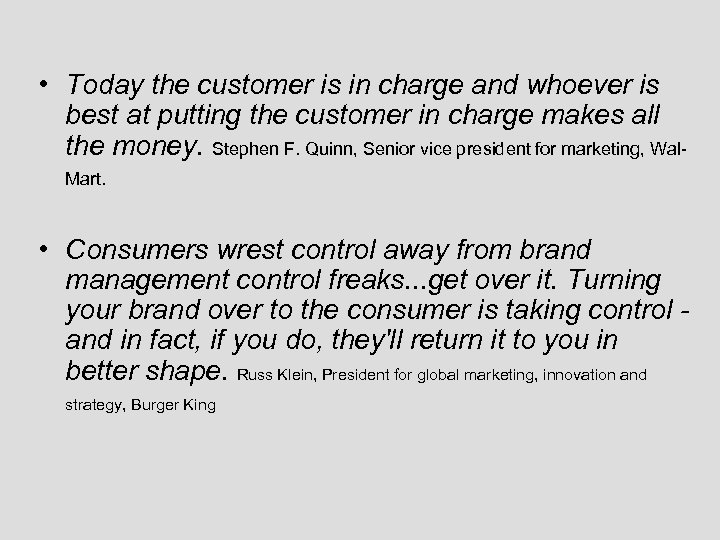 • Today the customer is in charge and whoever is best at putting the customer in charge makes all the money. Stephen F. Quinn, Senior vice president for marketing, Wal-Mart.

• Consumers wrest control away from brand management control freaks...get over it. Turning your brand over to the consumer is taking control - and in fact, if you do, they'll return it to you in better shape. Russ Klein, President for global marketing, innovation and strategy, Burger King